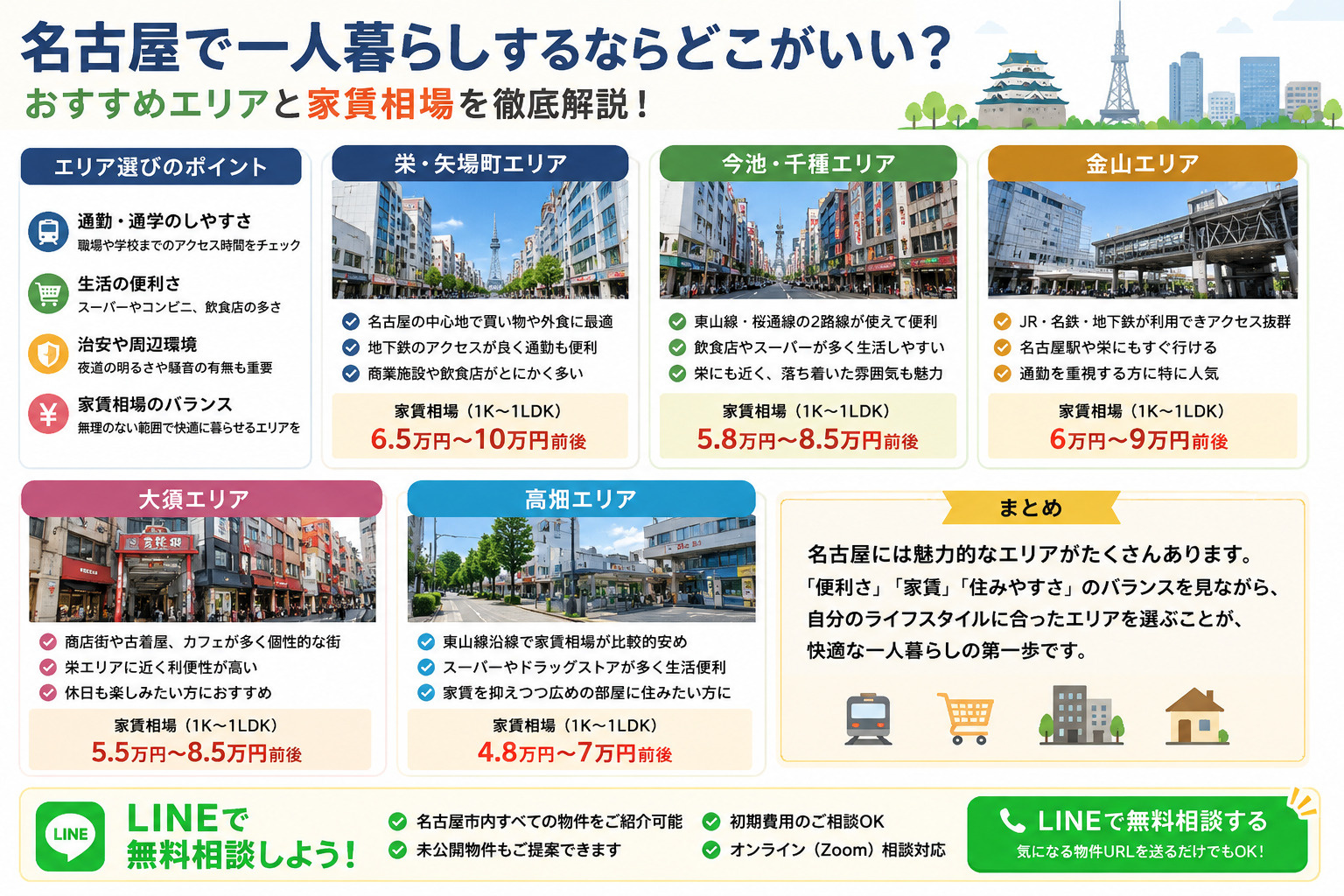 名古屋で一人暮らしするならどこがいい?
おすすめエリアと家賃相場を徹底解説!

エリア選びのポイント

通勤・通学のしやすさ
職場や学校までのアクセス時間をチェック

生活の便利さ
スーパーやコンビニ、飲食店の多さ

治安や周辺環境
夜道の明るさや騒音の有無も重要

家賃相場のバランス
無理のない範囲で快適に暮らせるエリアを

栄・矢場町エリア
名古屋の中心地で買い物や外食に最適
地下鉄のアクセスが良く通勤も便利
商業施設や飲食店がとにかく多い
家賃相場（1K〜1LDK）
6.5万円〜10万円前後

今池・千種エリア
東山線・桜通線の2路線が使えて便利
飲食店やスーパーが多く生活しやすい
栄にも近く、落ち着いた雰囲気も魅力
家賃相場（1K〜1LDK）
5.8万円〜8.5万円前後

金山エリア
JR・名鉄・地下鉄が利用できアクセス抜群
名古屋駅や栄にもすぐ行ける
通勤を重視する方に特に人気
家賃相場（1K〜1LDK）
6万円〜9万円前後

大須エリア
商店街や古着屋、カフェが多く個性的な街
栄エリアに近く利便性が高い
休日も楽しみたい方におすすめ
家賃相場（1K〜1LDK）
5.5万円〜8.5万円前後

高畑エリア
東山線沿線で家賃相場が比較的安め
スーパーやドラッグストアが多く生活便利
家賃を抑えつつ広めの部屋に住みたい方に
家賃相場（1K〜1LDK）
4.8万円〜7万円前後

まとめ
名古屋には魅力的なエリアがたくさんあります。
「便利さ」「家賃」「住みやすさ」のバランスを見ながら、
自分のライフスタイルに合ったエリアを選ぶことが、
快適な一人暮らしの第一歩です。

LINE
LINEで
無料相談しよう!
名古屋市内すべての物件をご紹介可能
未公開物件もご提案できます
初期費用のご相談OK
オンライン（Zoom）相談対応
LINEで無料相談する
気になる物件URLを送るだけでもOK!